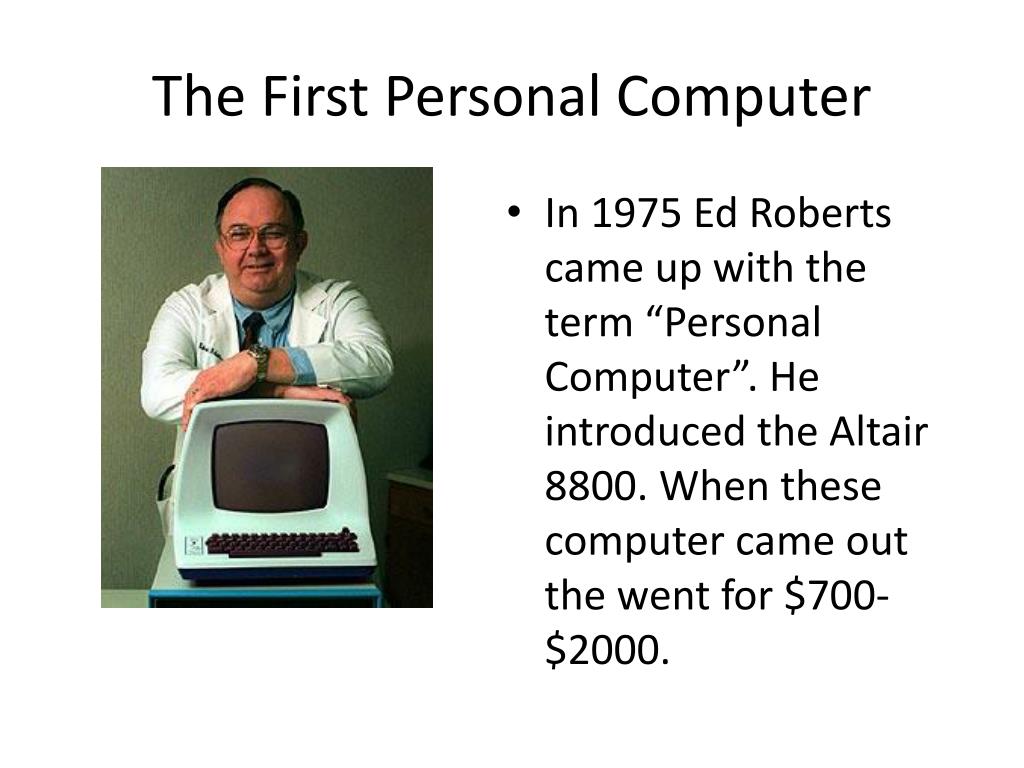 The First Personal Computer

• In 1975 Ed Roberts came up with the term “Personal Computer”. He introduced the Altair 8800. When these computer came out the went for \$700-\$2000.